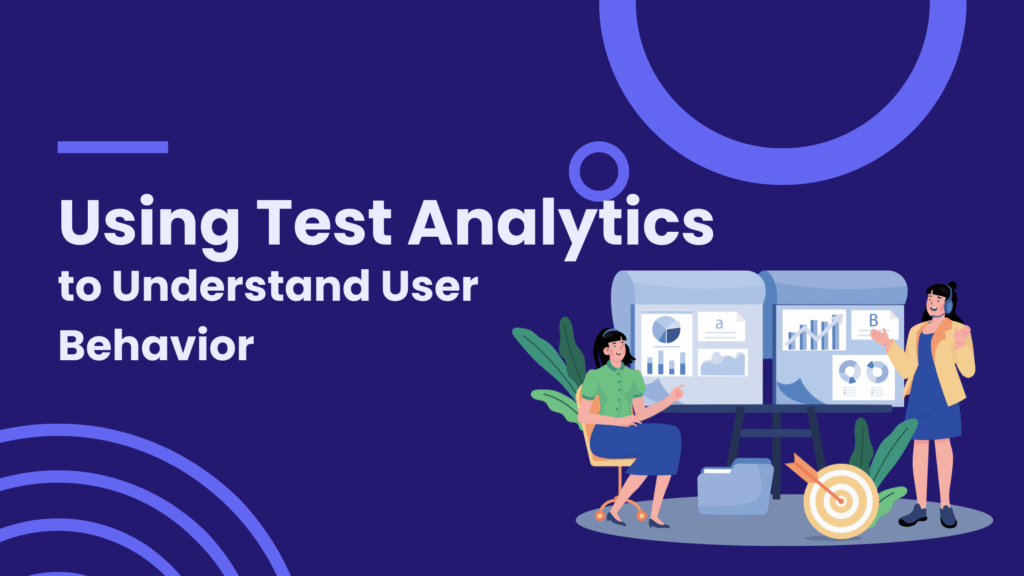 Using Test Analytics
to Understand User Behavior

a

B